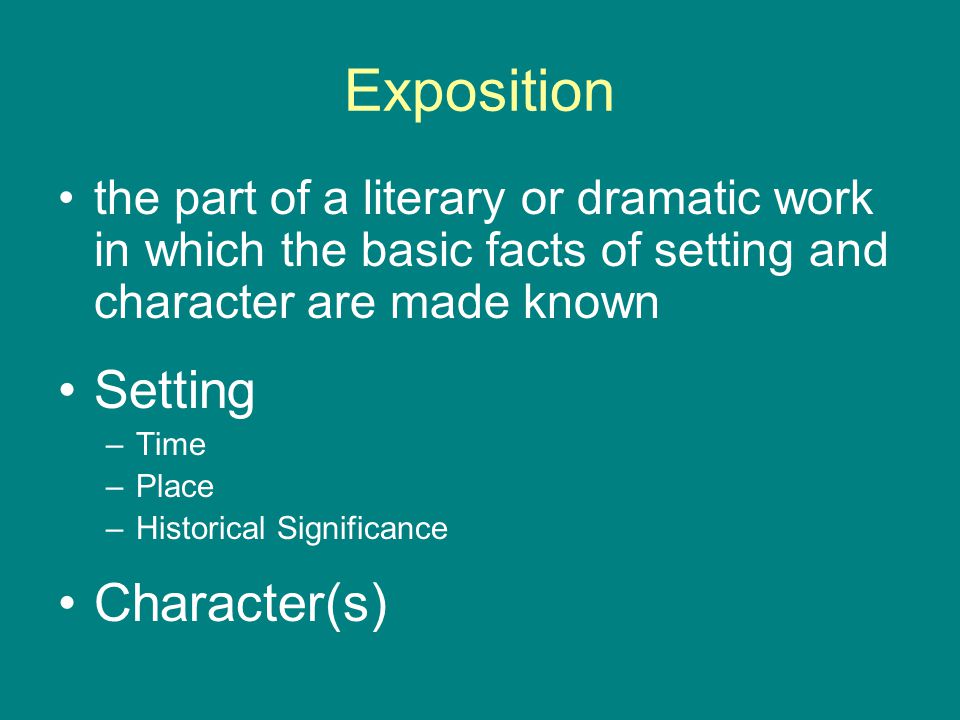 Exposition

• the part of a literary or dramatic work in which the basic facts of setting and character are made known

• Setting
– Time
– Place
– Historical Significance

• Character(s)